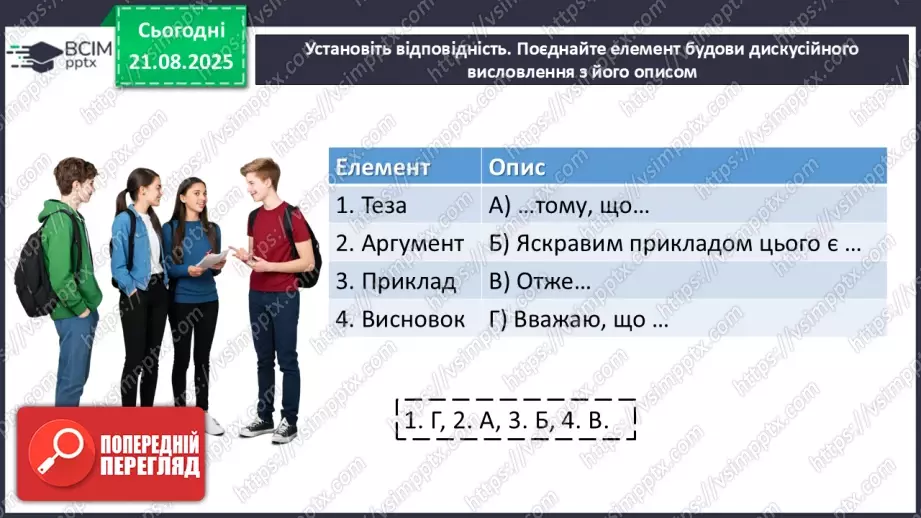 ВСІМ pptx

Сьогодні 21.08.2025

Установіть відповідність. Поєднайте елемент будови дискусійного висловлення з його описом

| Елемент | Опис |
|---|---|
| 1. Теза | А) …тому, що… |
| 2. Аргумент | Б) Яскравим прикладом цього є … |
| 3. Приклад | В) Отже… |
| 4. Висновок | Г) Вважаю, що … |

1. Г, 2. А, 3. Б, 4. В.

ПОПЕРЕДНІЙ ПЕРЕГЛЯД

https://vsimpptx.com